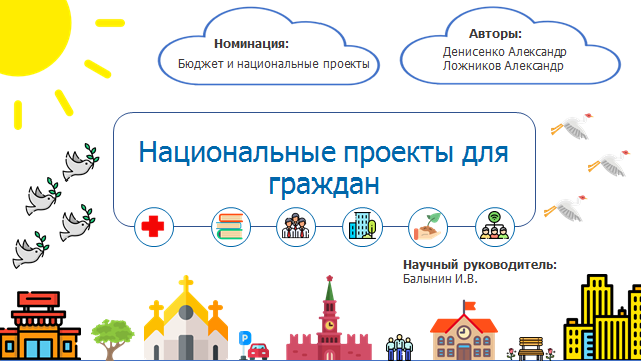 Номинация:
Бюджет и национальные проекты

Авторы:
Денисенко Александр
Ложников Александр

Национальные проекты для граждан

Научный руководитель:
Балынин И.В.

P